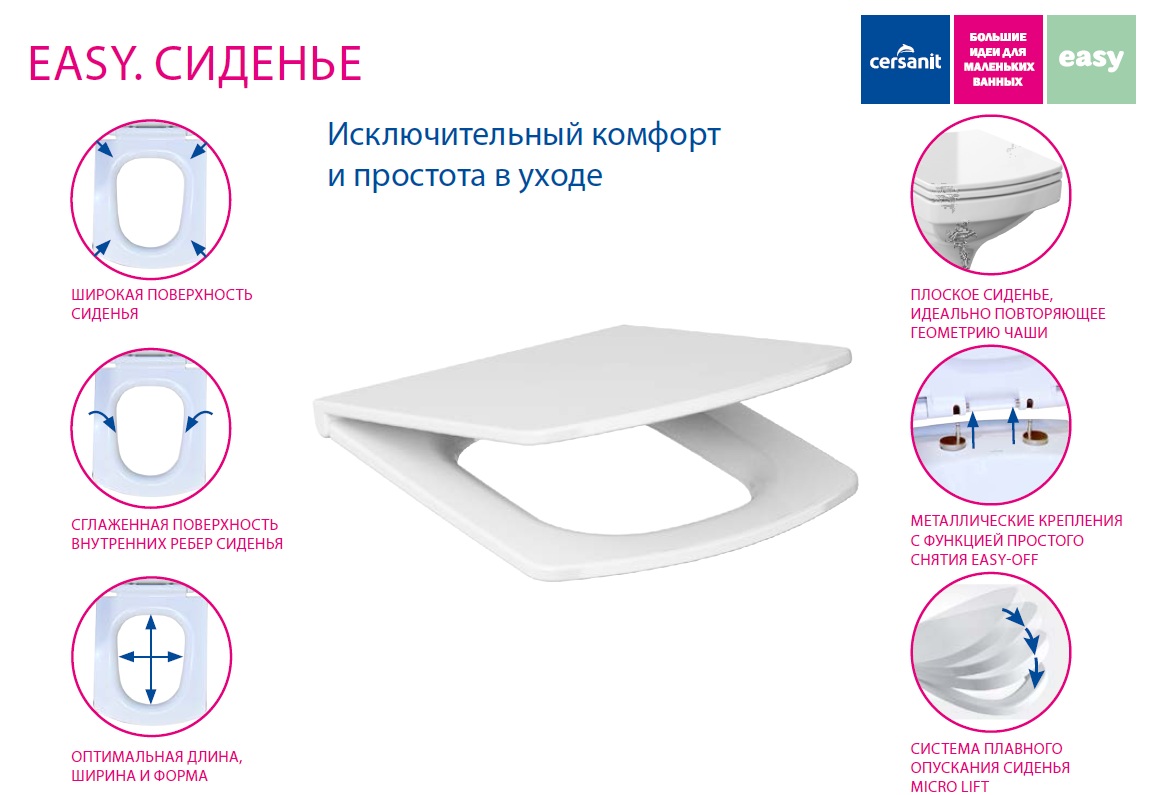 EASY. СИДЕНЬЕ

cersanit

БОЛЬШИЕ ИДЕИ ДЛЯ МАЛЕНЬКИХ ВАННЫХ

easy

Исключительный комфорт и простота в уходе

ШИРОКАЯ ПОВЕРХНОСТЬ СИДЕНЬЯ

СГЛАЖЕННАЯ ПОВЕРХНОСТЬ ВНУТРЕННИХ РЕБЕР СИДЕНЬЯ

ОПТИМАЛЬНАЯ ДЛИНА, ШИРИНА И ФОРМА

ПЛОСКОЕ СИДЕНЬЕ, ИДЕАЛЬНО ПОВТОРЯЮЩЕЕ ГЕОМЕТРИЮ ЧАШИ

МЕТАЛЛИЧЕСКИЕ КРЕПЛЕНИЯ С ФУНКЦИЕЙ ПРОСТОГО СНЯТИЯ EASY-OFF

СИСТЕМА ПЛАВНОГО ОПУСКАНИЯ СИДЕНЬЯ MICRO LIFT